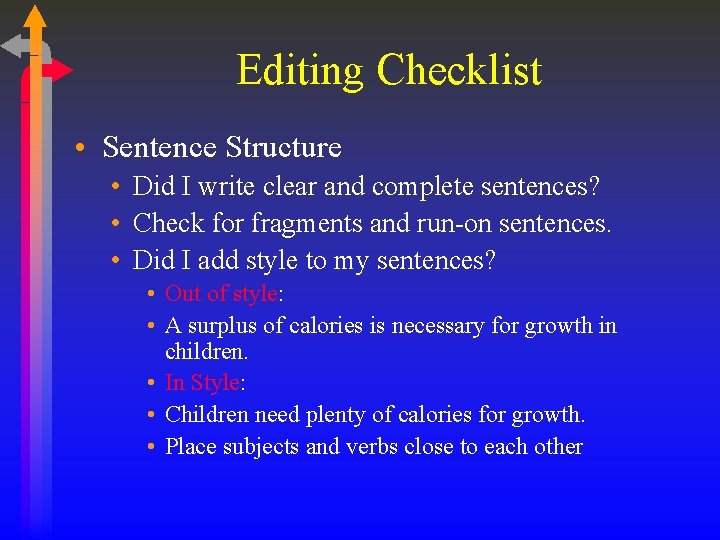 Editing Checklist

• Sentence Structure
  • Did I write clear and complete sentences?
  • Check for fragments and run-on sentences.
  • Did I add style to my sentences?
    • Out of style:
    • A surplus of calories is necessary for growth in children.
    • In Style:
    • Children need plenty of calories for growth.
    • Place subjects and verbs close to each other